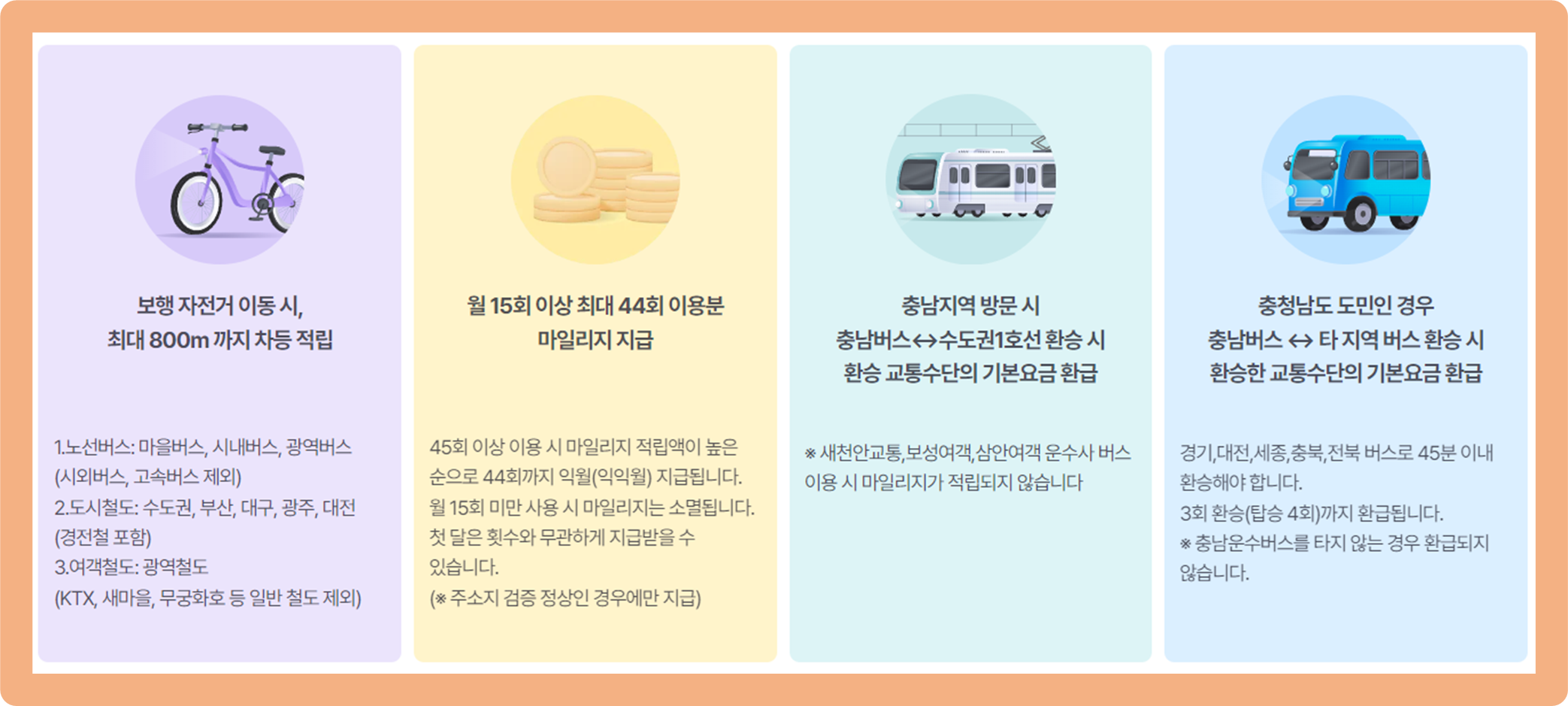 보행 자전거 이동 시,
최대 800m 까지 차등 적립

1.노선버스: 마을버스, 시내버스, 광역버스
(시외버스, 고속버스 제외)
2.도시철도: 수도권, 부산, 대구, 광주, 대전
(경전철 포함)
3.여객철도: 광역철도
(KTX, 새마을, 무궁화호 등 일반 철도 제외)

월 15회 이상 최대 44회 이용분
마일리지 지급

45회 이상 이용 시 마일리지 적립액이 높은 순으로 44회까지 익월(익익월) 지급됩니다.
월 15회 미만 사용 시 마일리지는 소멸됩니다.
첫 달은 횟수와 무관하게 지급받을 수 있습니다.
(※ 주소지 검증 정상인 경우에만 지급)

충남지역 방문 시
충남버스↔수도권1호선 환승 시
환승 교통수단의 기본요금 환급

※ 새천안교통,보성여객,삼안여객 운수사 버스 이용 시 마일리지가 적립되지 않습니다

충청남도 도민인 경우
충남버스 ↔ 타 지역 버스 환승 시
환승한 교통수단의 기본요금 환급

경기,대전,세종,충북,전북 버스로 45분 이내 환승해야 합니다.
3회 환승(탑승 4회)까지 환급됩니다.
※ 충남운수버스를 타지 않는 경우 환급되지 않습니다.